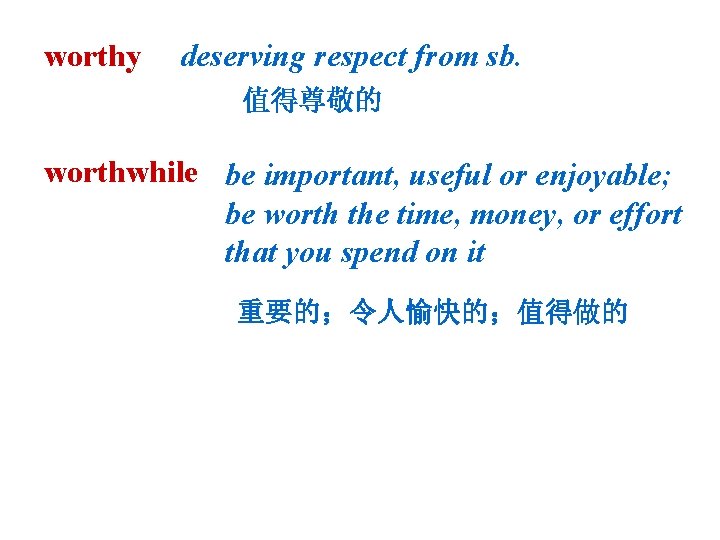 worthy deserving respect from sb.
值得尊敬的

worthwhile be important, useful or enjoyable; be worth the time, money, or effort that you spend on it

重要的；令人愉快的；值得做的